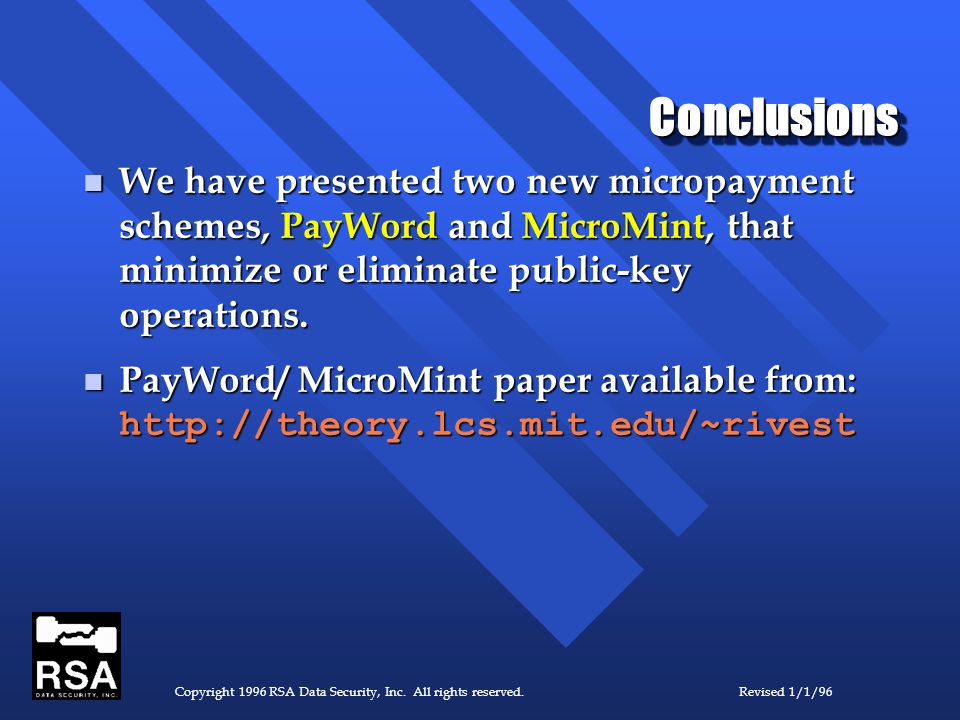 Conclusions

■ We have presented two new micropayment schemes, PayWord and MicroMint, that minimize or eliminate public-key operations.

■ PayWord/ MicroMint paper available from: http://theory.lcs.mit.edu/~rivest

RSA
DATA SECURITY, INC.

Copyright 1996 RSA Data Security, Inc. All rights reserved.

Revised 1/1/96